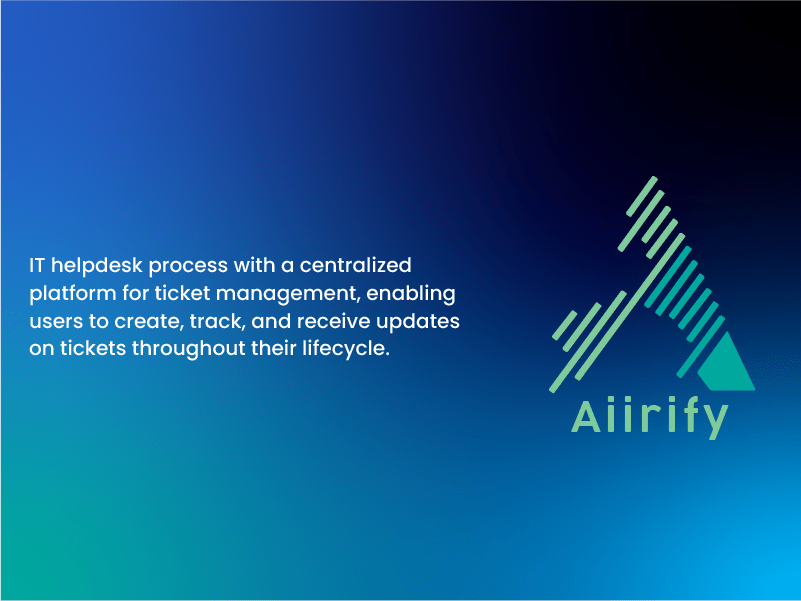 IT helpdesk process with a centralized platform for ticket management, enabling users to create, track, and receive updates on tickets throughout their lifecycle.

Aiirify